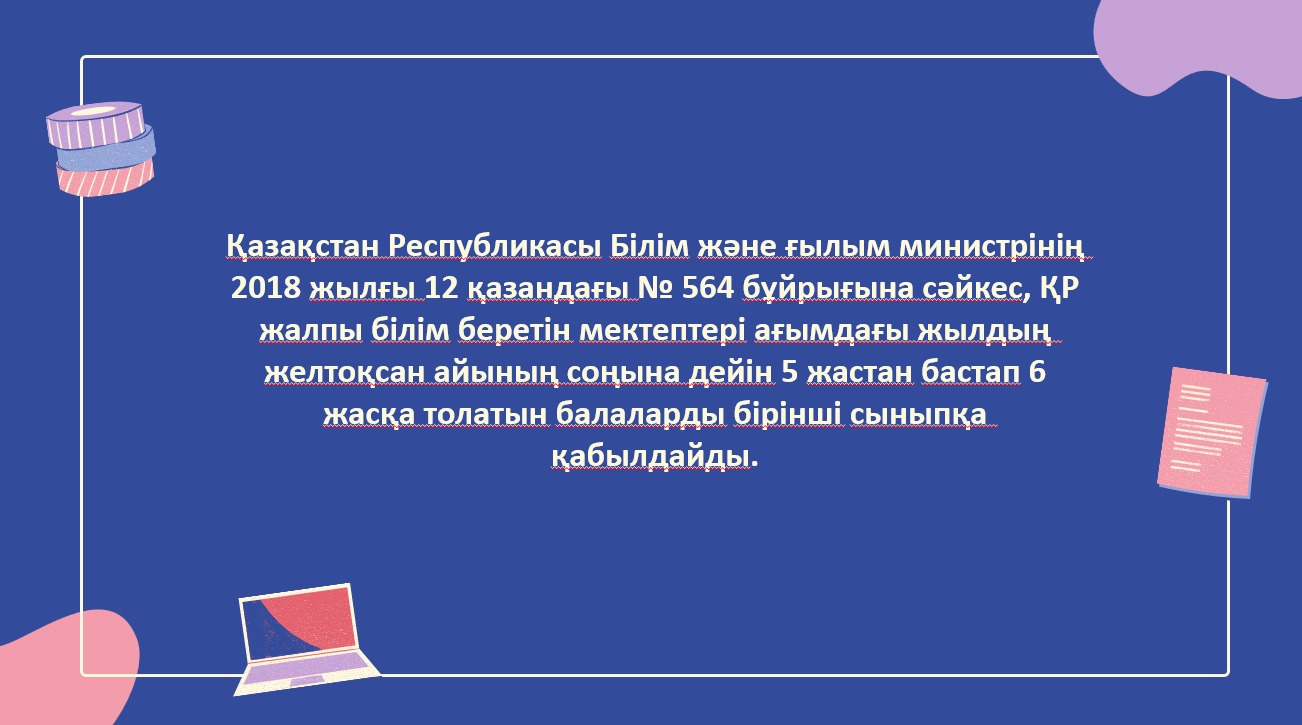 Қазақстан Республикасы Білім және ғылым министрінің 2018 жылғы 12 қазандағы № 564 бұйрығына сәйкес, ҚР жалпы білім беретін мектептері ағымдағы жылдың желтоқсан айының соңына дейін 5 жастан бастап 6 жасқа толатын балаларды бірінші сыныпқа қабылдайды.